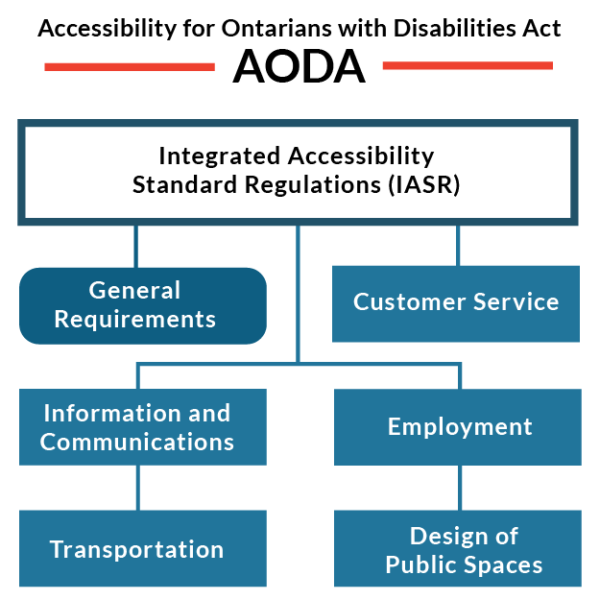 Accessibility for Ontarians with Disabilities Act

AODA

Integrated Accessibility Standard Regulations (IASR)

General Requirements

Customer Service

Information and Communications

Employment

Transportation

Design of Public Spaces